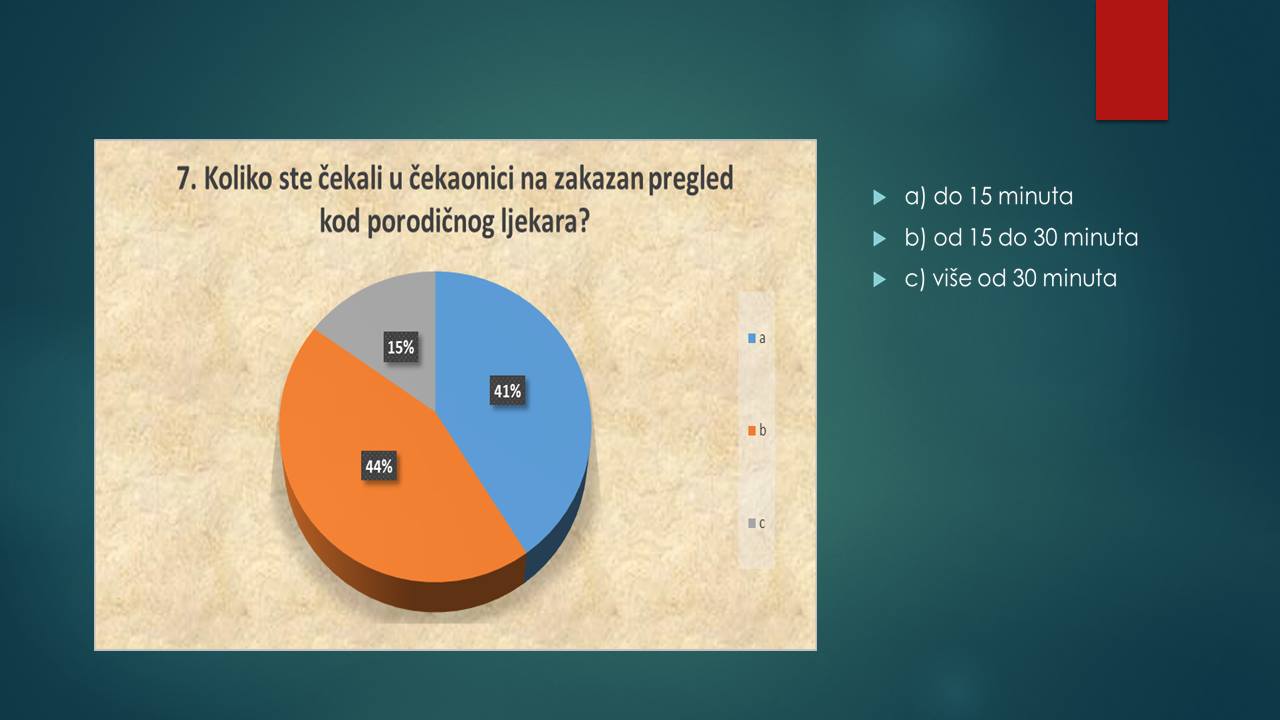 7. Koliko ste čekali u čekaonici na zakazan pregled kod porodičnog ljekara?

15%

41%

44%

a

b

c

a) do 15 minuta

b) od 15 do 30 minuta

c) više od 30 minuta